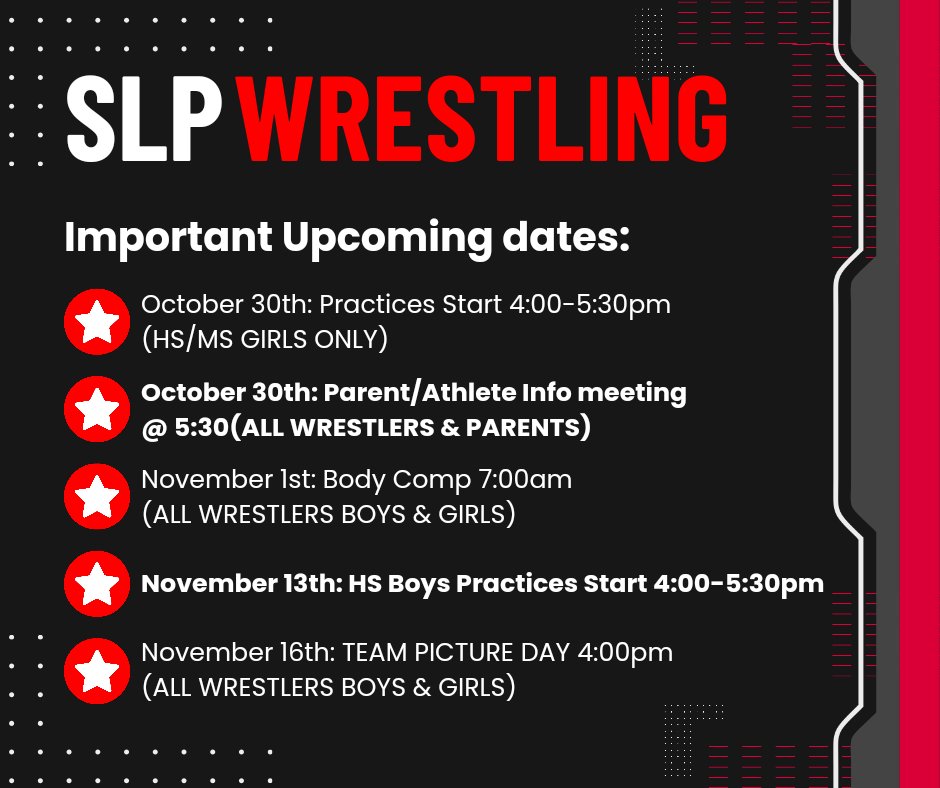 SLP WRESTLING

Important Upcoming dates:

October 30th: Practices Start 4:00-5:30pm (HS/MS GIRLS ONLY)

October 30th: Parent/Athlete Info meeting @ 5:30(ALL WRESTLERS & PARENTS)

November 1st: Body Comp 7:00am (ALL WRESTLERS BOYS & GIRLS)

November 13th: HS Boys Practices Start 4:00-5:30pm

November 16th: TEAM PICTURE DAY 4:00pm (ALL WRESTLERS BOYS & GIRLS)